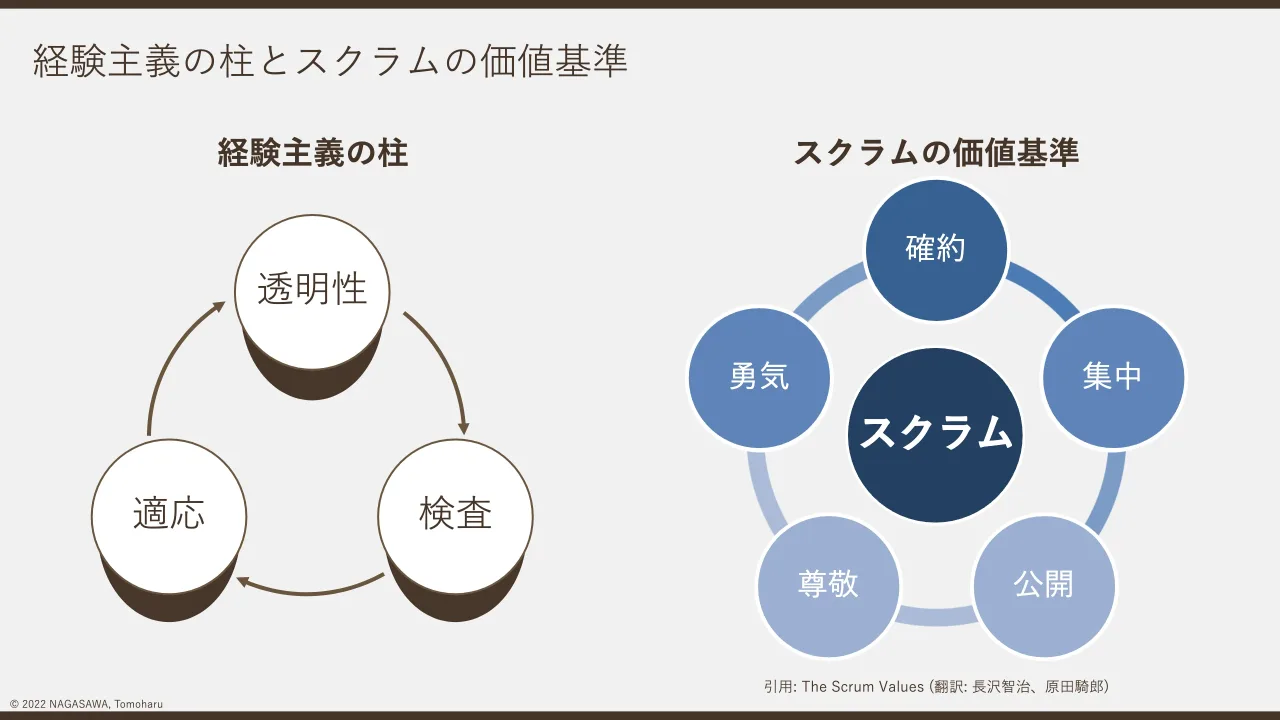 経験主義の柱とスクラムの価値基準

経験主義の柱

透明性

検査

適応

スクラムの価値基準

確約

集中

公開

尊敬

勇気

スクラム

引用: The Scrum Values (翻訳: 長沢智治、原田騎郎)

© 2022 NAGASAWA, Tomoharu